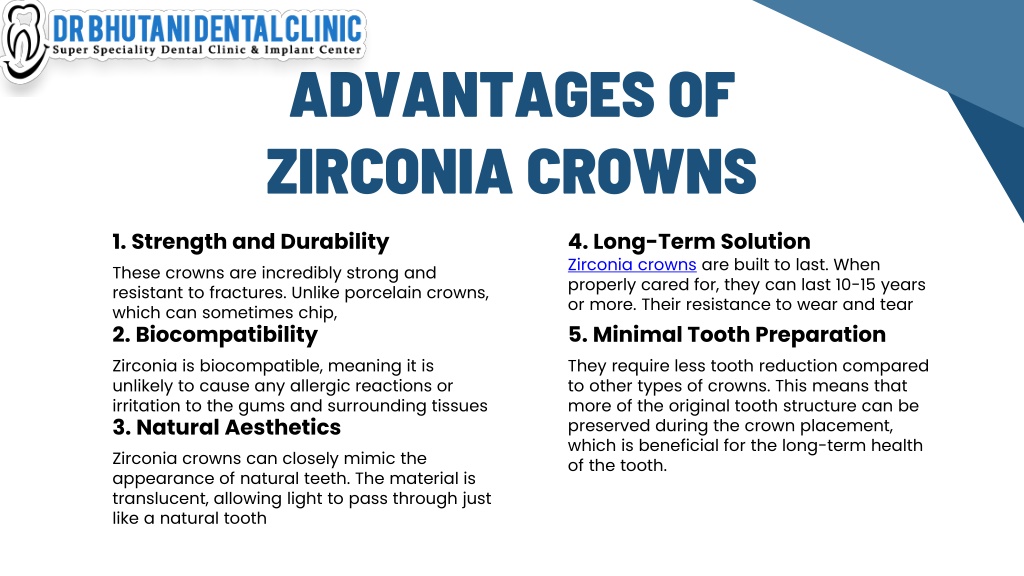 DR BHUTANI DENTAL CLINIC
Super Speciality Dental Clinic & Implant Center

ADVANTAGES OF ZIRCONIA CROWNS

1. Strength and Durability

These crowns are incredibly strong and resistant to fractures. Unlike porcelain crowns, which can sometimes chip,

2. Biocompatibility

Zirconia is biocompatible, meaning it is unlikely to cause any allergic reactions or irritation to the gums and surrounding tissues

3. Natural Aesthetics

Zirconia crowns can closely mimic the appearance of natural teeth. The material is translucent, allowing light to pass through just like a natural tooth

4. Long-Term Solution

Zirconia crowns are built to last. When properly cared for, they can last 10-15 years or more. Their resistance to wear and tear

5. Minimal Tooth Preparation

They require less tooth reduction compared to other types of crowns. This means that more of the original tooth structure can be preserved during the crown placement, which is beneficial for the long-term health of the tooth.